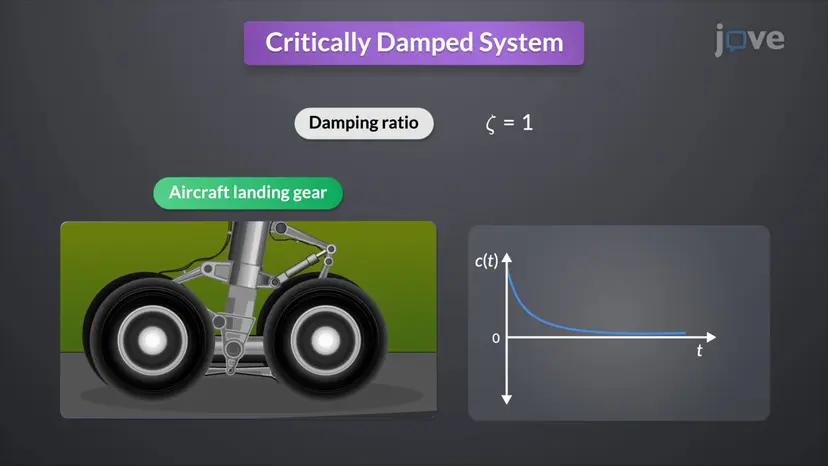 Critically Damped System

jove

Damping ratio $\zeta = 1$

Aircraft landing gear

$c(t)$

0

$t$